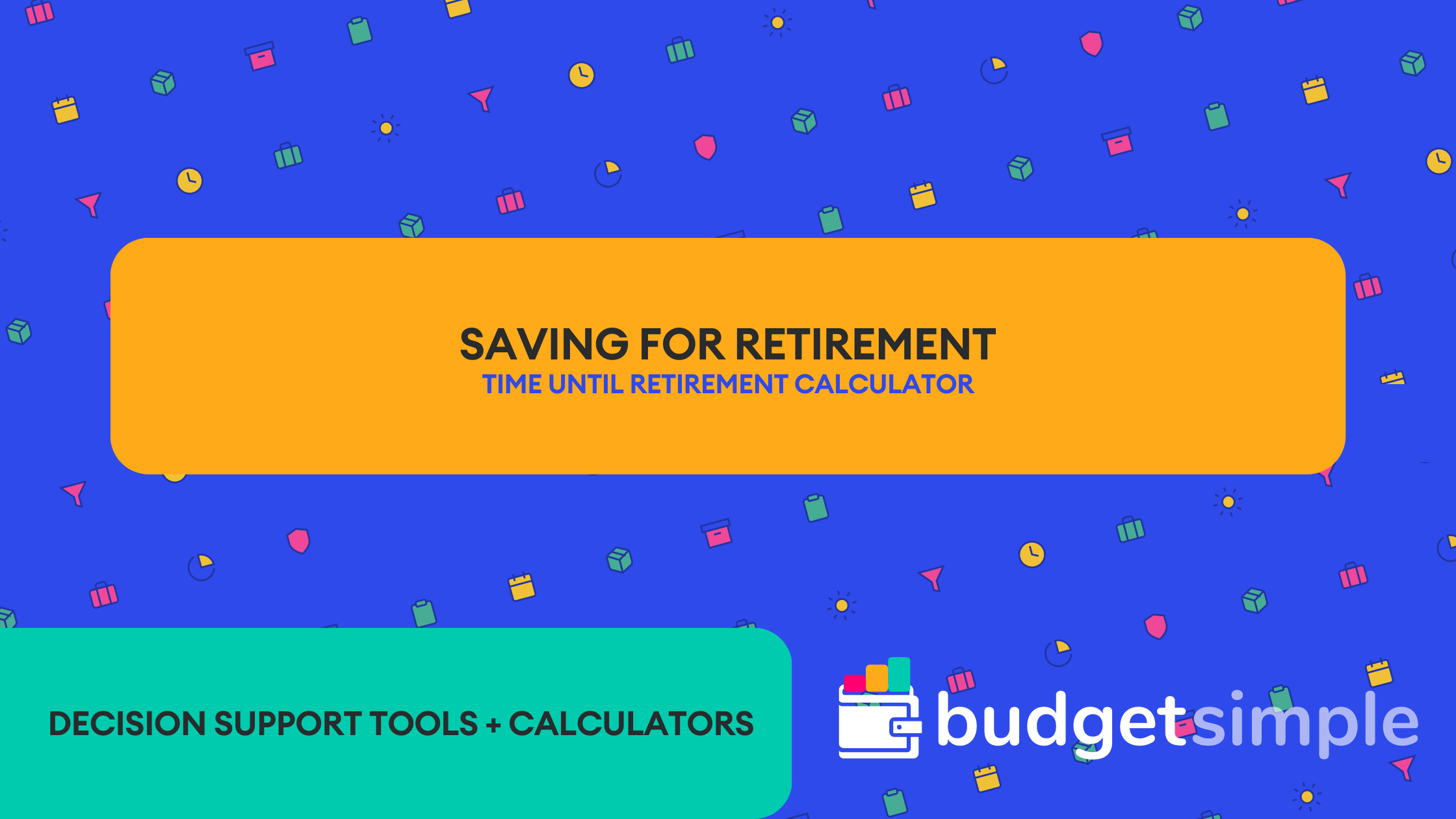 SAVING FOR RETIREMENT
TIME UNTIL RETIREMENT CALCULATOR

DECISION SUPPORT TOOLS + CALCULATORS

budgetsimple